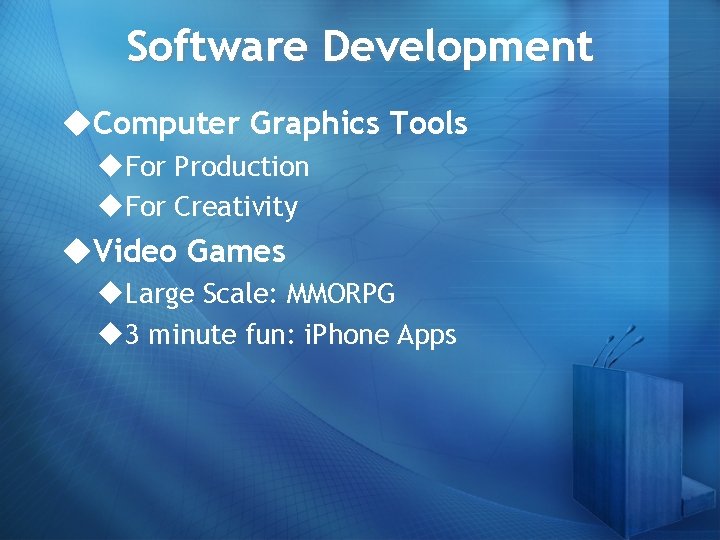 Software Development

◆Computer Graphics Tools
◆For Production
◆For Creativity

◆Video Games
◆Large Scale: MMORPG
◆3 minute fun: iPhone Apps